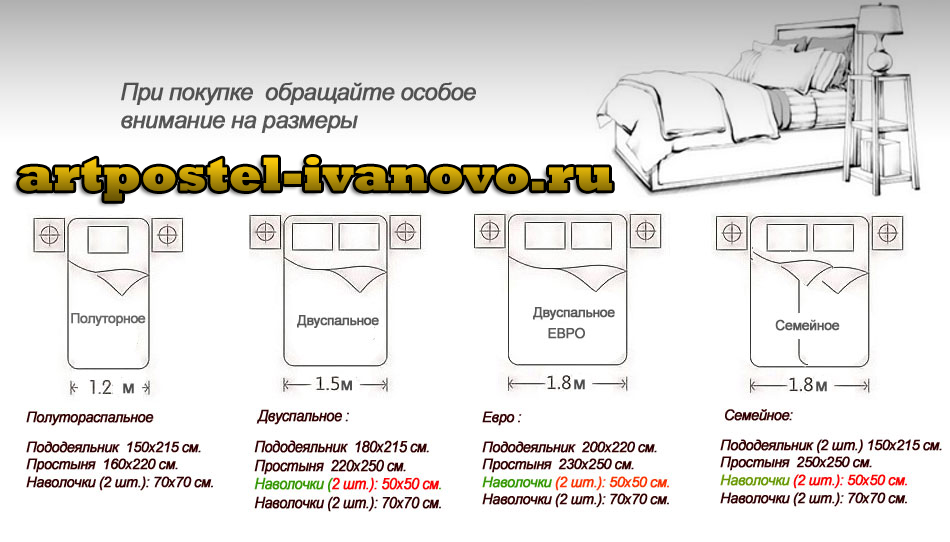 При покупке обращайте особое внимание на размеры

artpostel-ivanovo.ru

Полуторное

1.2 м

Полутораспальное

Пододеяльник 150х215 см.
Простыня 160х220 см.
Наволочки (2 шт.): 70х70 см.

Двуспальное

1.5м

Двуспальное :

Пододеяльник 180х215 см.
Простыня 220х250 см.
Наволочки (2 шт.): 50х50 см.
Наволочки (2 шт.): 70х70 см.

Двуспальное ЕВРО

1.8м

Евро :

Пододеяльник 200х220 см.
Простыня 230х250 см.
Наволочки (2 шт.): 50х50 см.
Наволочки (2 шт.): 70х70 см.

Семейное

1.8м

Семейное:

Пододеяльник (2 шт.) 150х215 см.
Простыня 250х250 см.
Наволочки (2 шт.): 50х50 см.
Наволочки (2 шт.): 70х70 см.